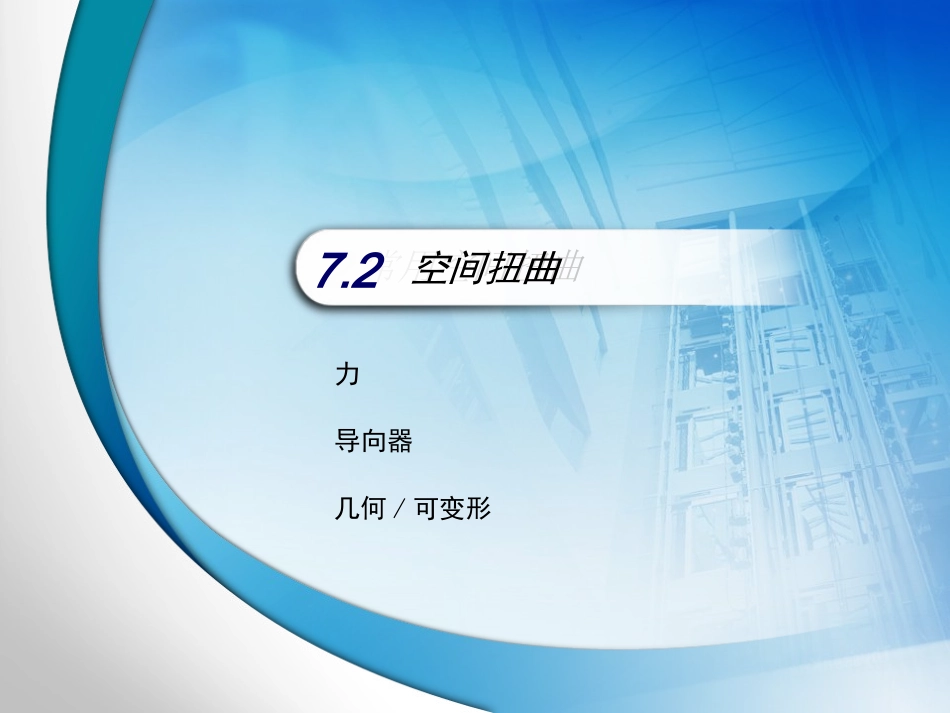 7.2 空间扭曲

力

导向器

几何 / 可变形